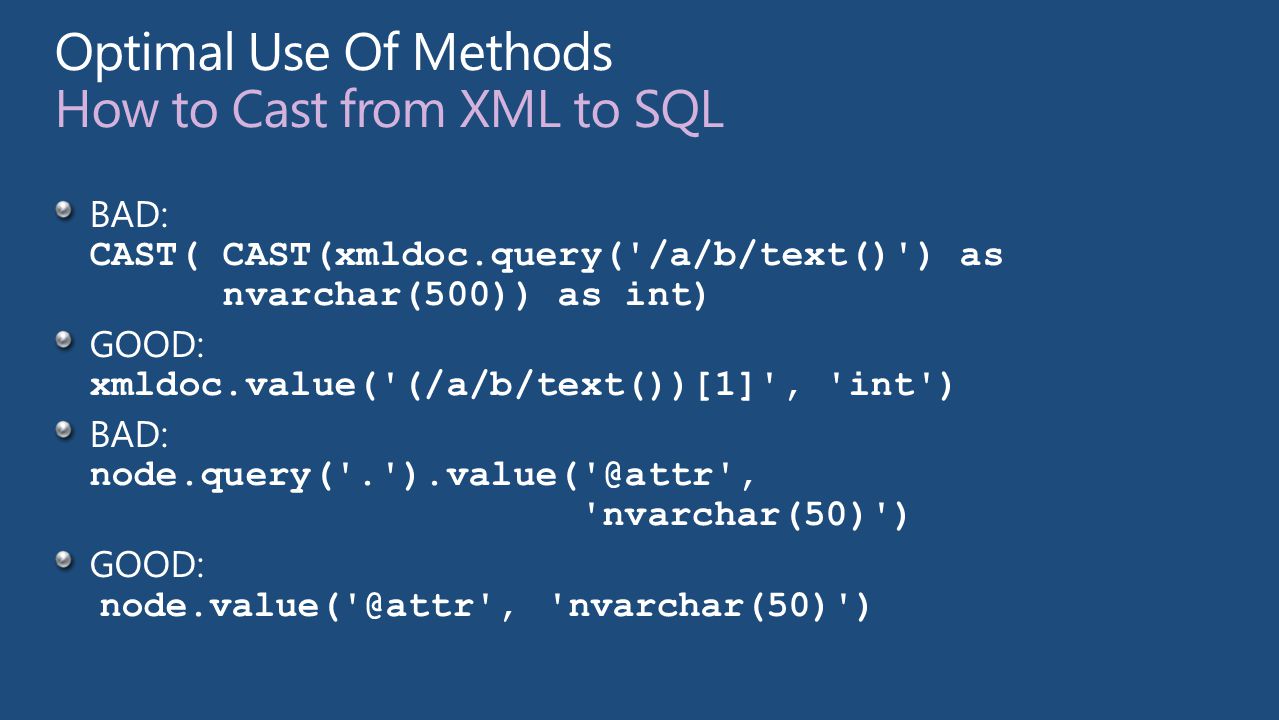 Optimal Use Of Methods
How to Cast from XML to SQL

BAD:
CAST( CAST(xmldoc.query('/a/b/text()') as nvarchar(500)) as int)

GOOD:
xmldoc.value('(/a/b/text())[1]', 'int')

BAD:
node.query('.').value('@attr', 'nvarchar(50)')

GOOD:
node.value('@attr', 'nvarchar(50)')